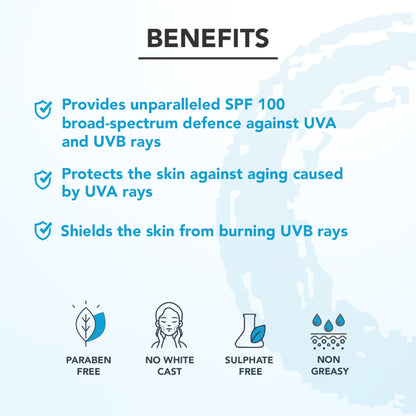 BENEFITS

Provides unparalleled SPF 100 broad-spectrum defence against UVA and UVB rays

Protects the skin against aging caused by UVA rays

Shields the skin from burning UVB rays

PARABEN FREE

NO WHITE CAST

SULPHATE FREE

NON GREASY